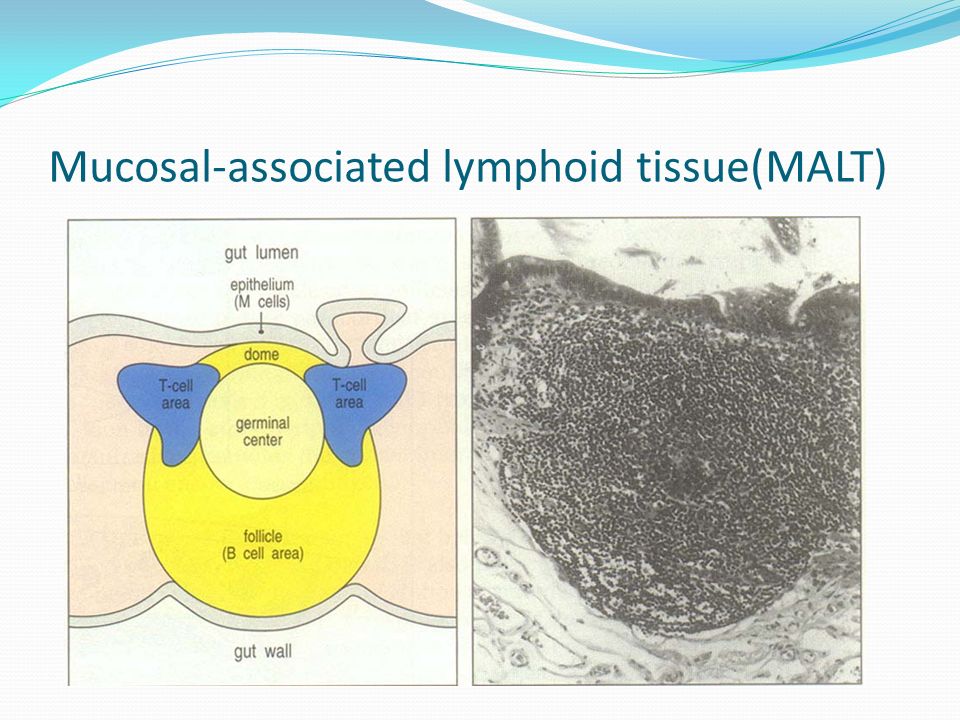 Mucosal-associated lymphoid tissue(MALT)

gut lumen

epithelium (M cells)

dome

T-cell area

germinal center

T-cell area

follicle (B cell area)

gut wall